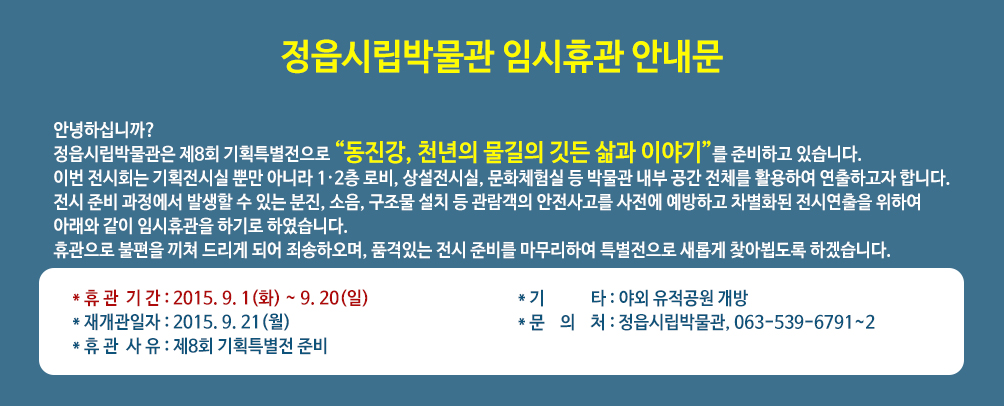 정읍시립박물관 임시휴관 안내문

안녕하십니까?
정읍시립박물관은 제8회 기획특별전으로 "동진강, 천년의 물길의 깃든 삶과 이야기"를 준비하고 있습니다. 이번 전시회는 기획전시실 뿐만 아니라 1·2층 로비, 상설전시실, 문화체험실 등 박물관 내부 공간 전체를 활용하여 연출하고자 합니다. 전시 준비 과정에서 발생할 수 있는 분진, 소음, 구조물 설치 등 관람객의 안전사고를 사전에 예방하고 차별화된 전시연출을 위하여 아래와 같이 임시휴관을 하기로 하였습니다.
휴관으로 불편을 끼쳐 드리게 되어 죄송하오며, 품격있는 전시 준비를 마무리하여 특별전으로 새롭게 찾아뵙도록 하겠습니다.

* 휴 관 기 간 : 2015. 9. 1(화) ~ 9. 20(일)
* 재개관일자 : 2015. 9. 21(월)
* 휴 관 사 유 : 제8회 기획특별전 준비

* 기 타 : 야외 유적공원 개방
* 문 의 처 : 정읍시립박물관, 063-539-6791~2